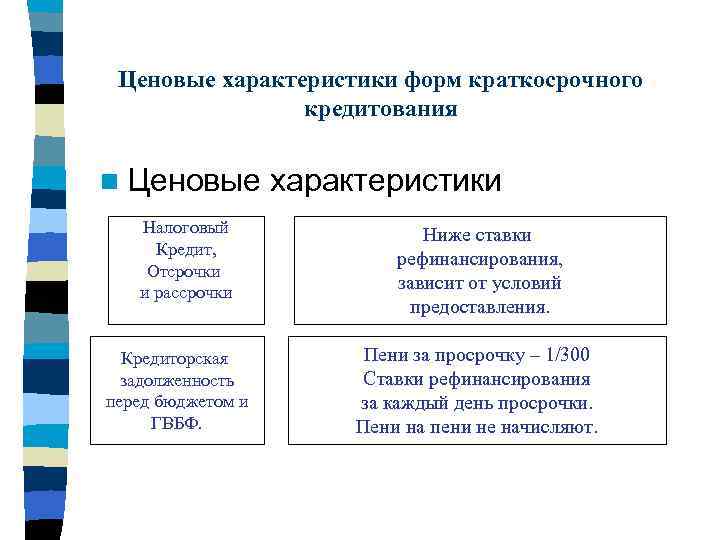 Ценовые характеристики форм краткосрочного кредитования

Ценовые характеристики

Налоговый Кредит, Отсрочки и рассрочки

Ниже ставки рефинансирования, зависит от условий предоставления.

Кредиторская задолженность перед бюджетом и ГВБФ.

Пени за просрочку – 1/300 Ставки рефинансирования за каждый день просрочки. Пени на пени не начисляют.